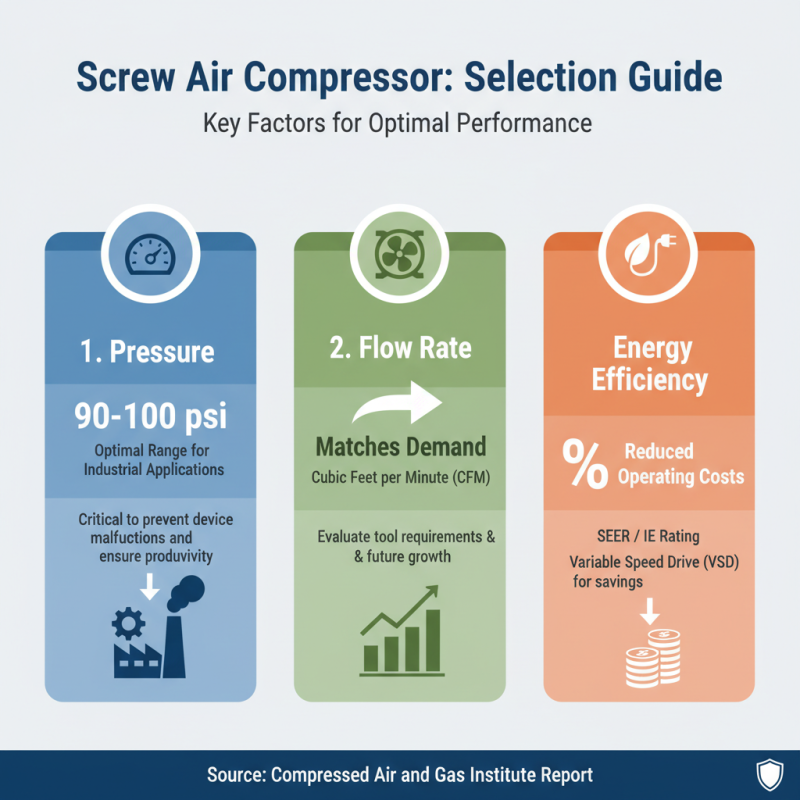 Screw Air Compressor: Selection Guide

Key Factors for Optimal Performance

1. Pressure

90-100 psi

Optimal Range for Industrial Applications

Critical to prevent device malfuctions and ensure produvivity

2. Flow Rate

Matches Demand

Cubic Feet per Minute (CFM)

Evaluate tool requirements & & future growth

Energy Efficiency

% Reduced Operating Costs

SEER / IE Rating

Variable Speed Drive (VSD) for savings

Source: Compressed Air and Gas Institute Report